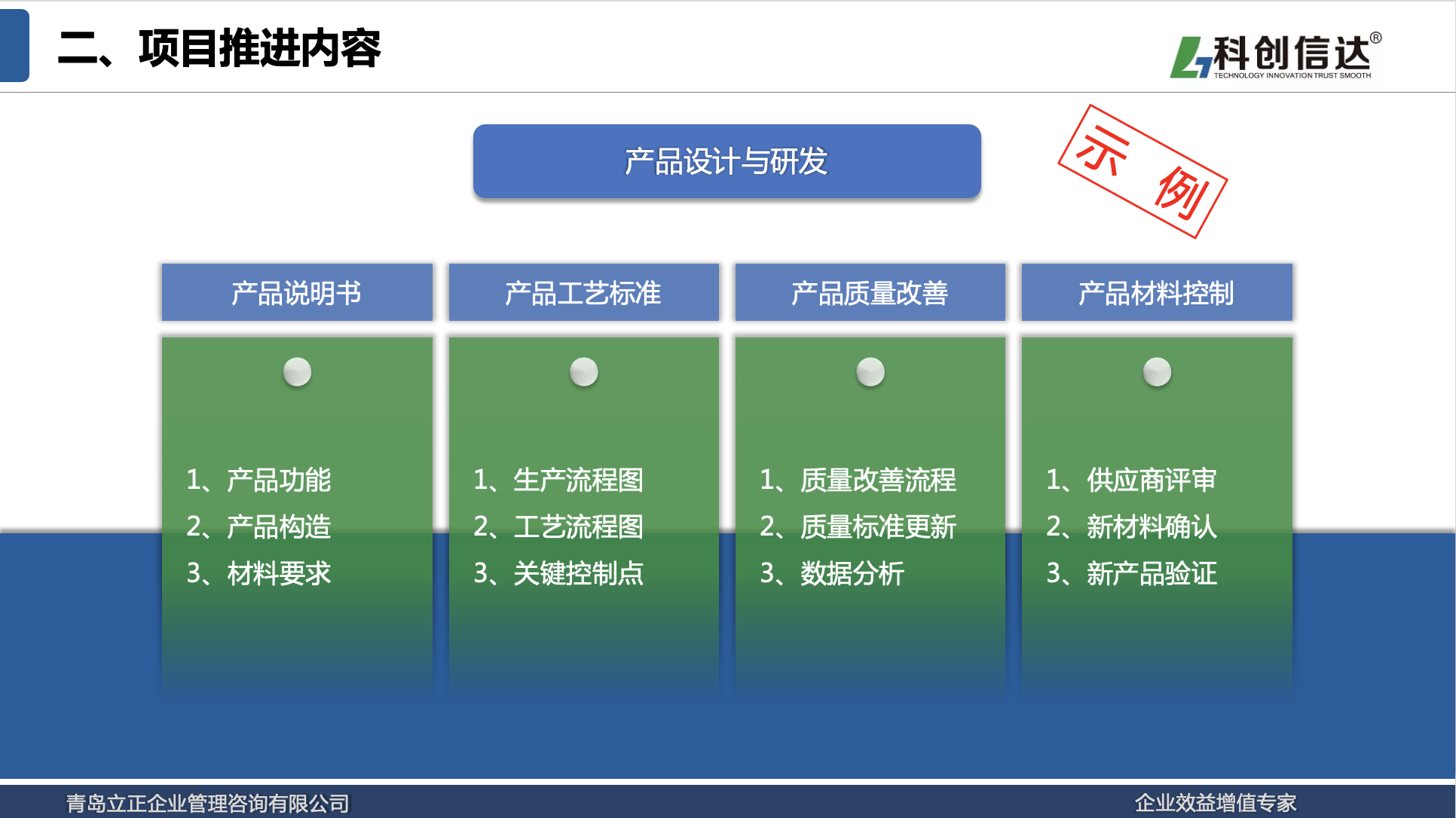 二、项目推进内容

科创信达®
TECHNOLOGY INNOVATION TRUST SMOOTH

产品设计与研发

示 例

产品说明书

1、产品功能
2、产品构造
3、材料要求

产品工艺标准

1、生产流程图
2、工艺流程图
3、关键控制点

产品质量改善

1、质量改善流程
2、质量标准更新
3、数据分析

产品材料控制

1、供应商评审
2、新材料确认
3、新产品验证

青岛立正企业管理咨询有限公司

企业效益增值专家